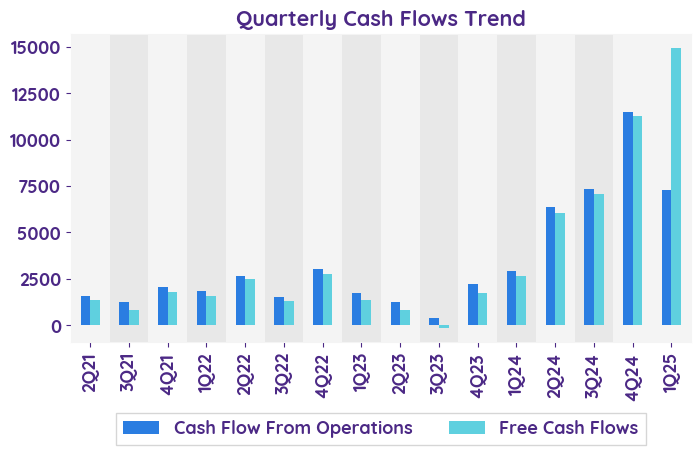 Quarterly Cash Flows Trend

15000
12500
10000
7500
5000
2500
0

2Q21
3Q21
4Q21
1Q22
2Q22
3Q22
4Q22
1Q23
2Q23
3Q23
4Q23
1Q24
2Q24
3Q24
4Q24
1Q25

Cash Flow From Operations
Free Cash Flows